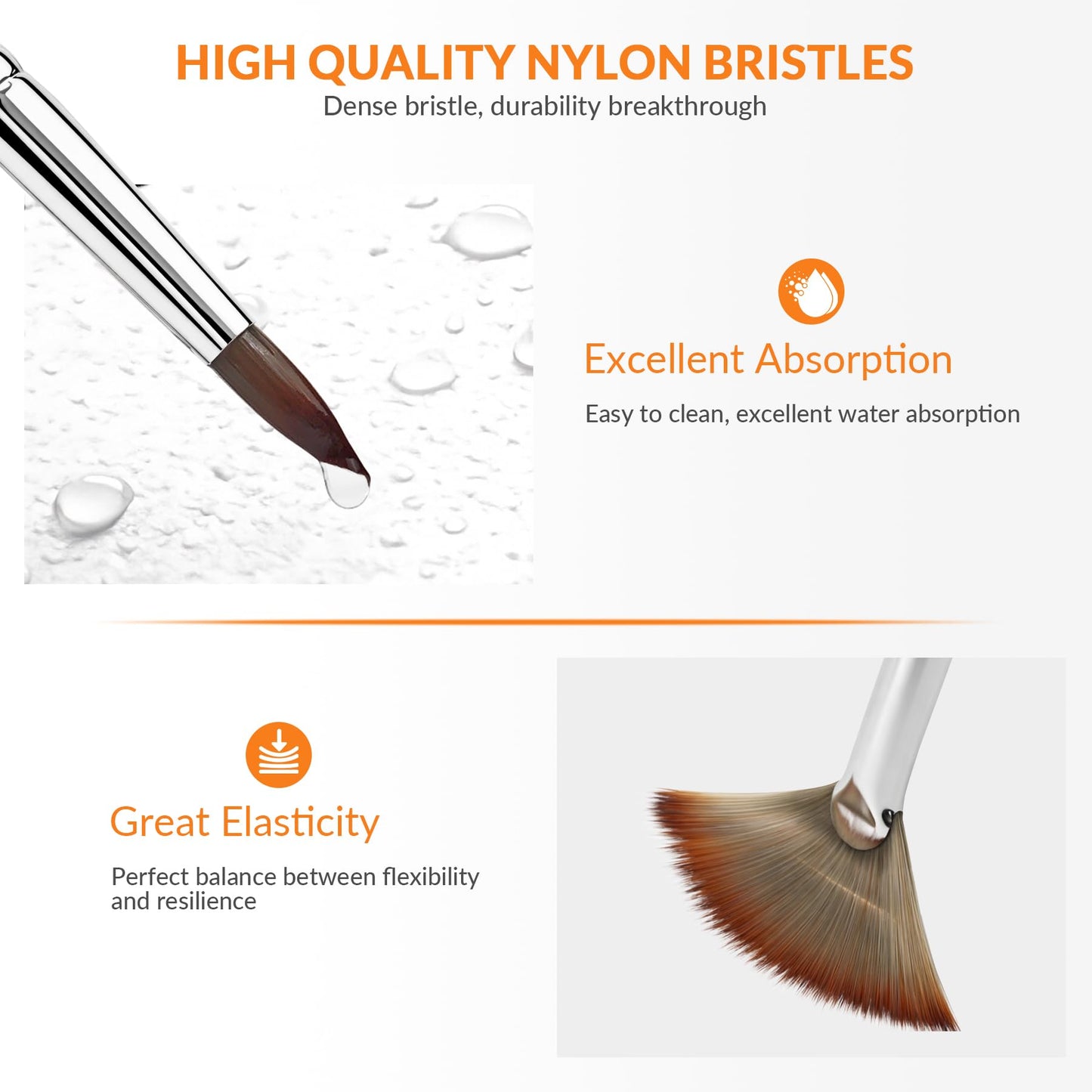 HIGH QUALITY NYLON BRISTLES
Dense bristle, durability breakthrough

Excellent Absorption

Easy to clean, excellent water absorption

Great Elasticity

Perfect balance between flexibility and resilience